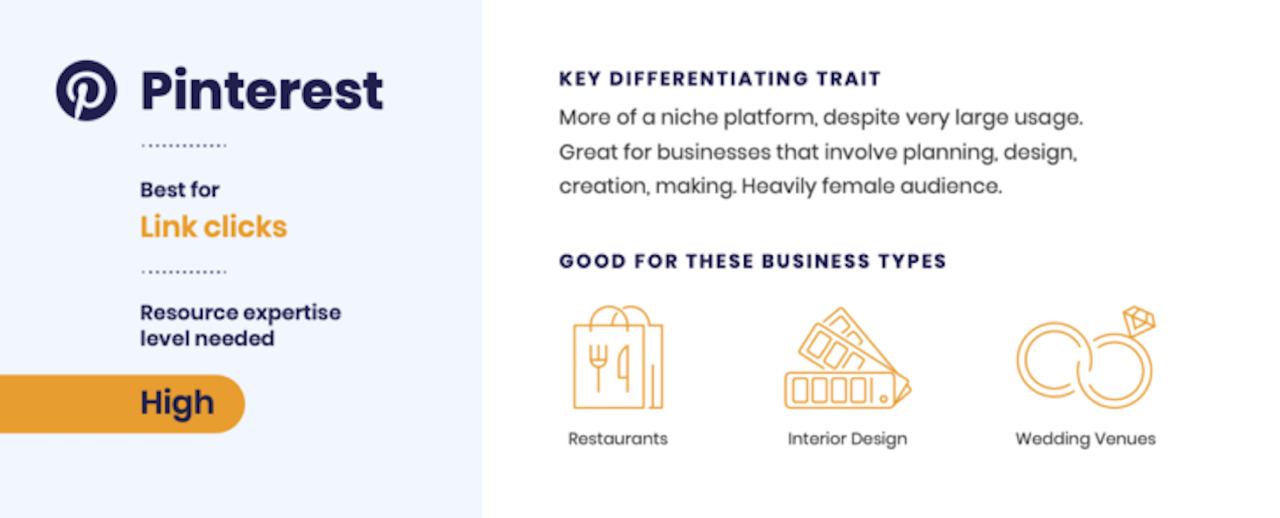 Pinterest

Best for
Link clicks

Resource expertise level needed

High

KEY DIFFERENTIATING TRAIT
More of a niche platform, despite very large usage. Great for businesses that involve planning, design, creation, making. Heavily female audience.

GOOD FOR THESE BUSINESS TYPES

Restaurants

Interior Design

Wedding Venues